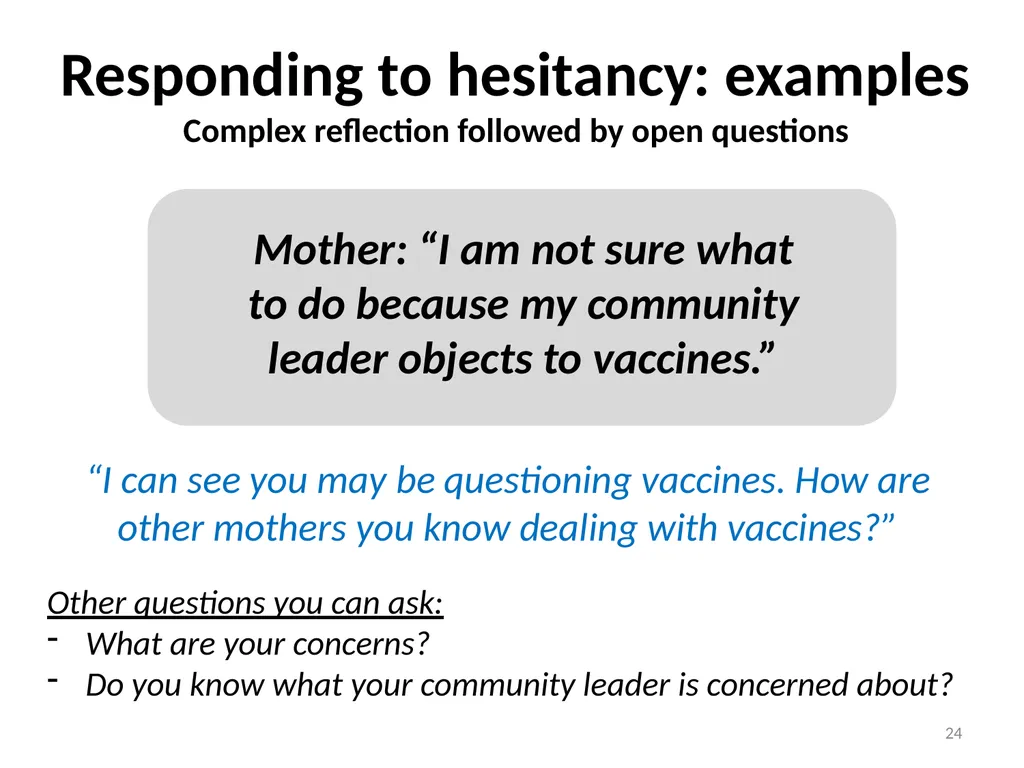 Responding to hesitancy: examples
Complex reflection followed by open questions

Mother: “I am not sure what to do because my community leader objects to vaccines.”

“I can see you may be questioning vaccines. How are other mothers you know dealing with vaccines?”

Other questions you can ask:
- What are your concerns?
- Do you know what your community leader is concerned about?

24